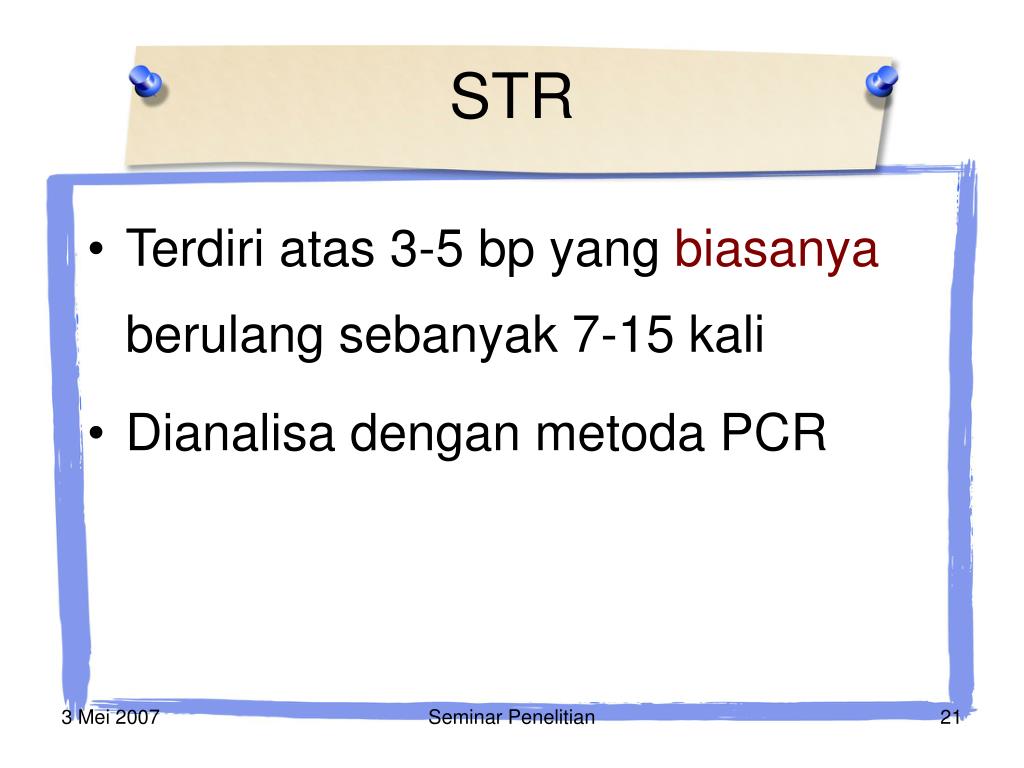 STR

• Terdiri atas 3-5 bp yang biasanya berulang sebanyak 7-15 kali
• Dianalisa dengan metoda PCR

3 Mei 2007

Seminar Penelitian

21